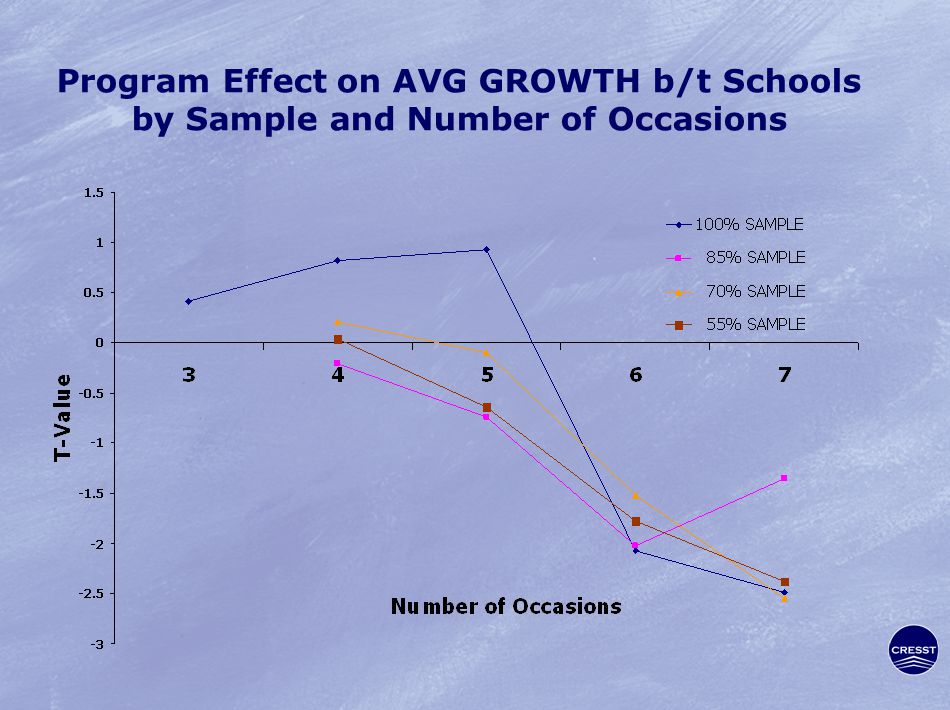 Program Effect on AVG GROWTH b/t Schools by Sample and Number of Occasions

1.5
1
0.5
0
-0.5
-1
-1.5
-2
-2.5
-3

T-Value

3
4
5
6
7

Number of Occasions

100% SAMPLE
85% SAMPLE
70% SAMPLE
55% SAMPLE

CRESST